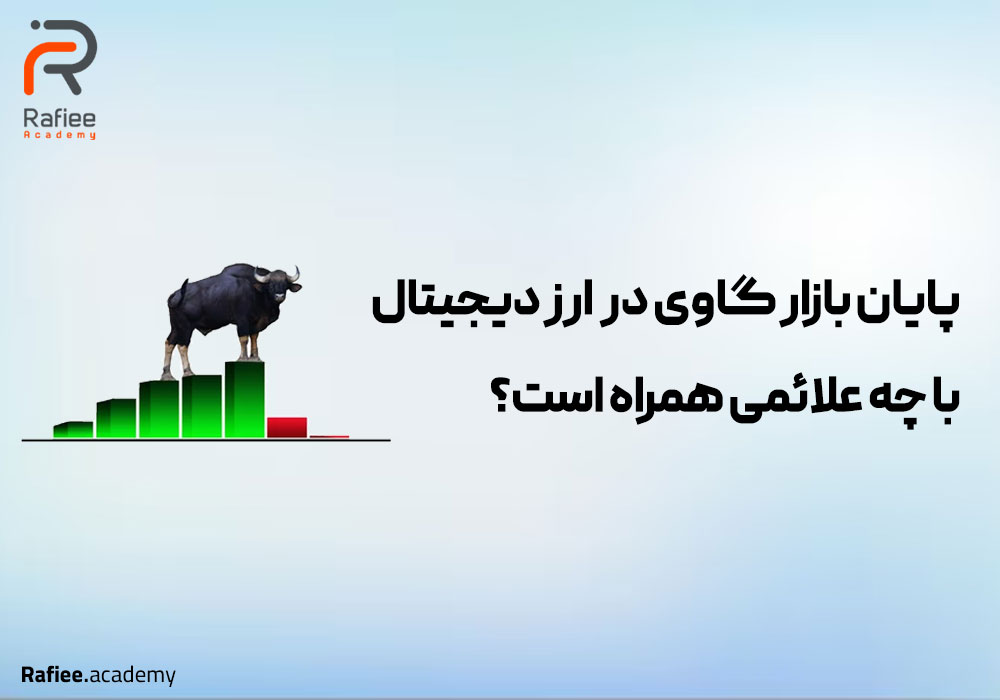 Rafiee
Academy

پایان بازار گاوی در ارز دیجیتال
با چه علائمی همراه است؟

Rafiee.academy